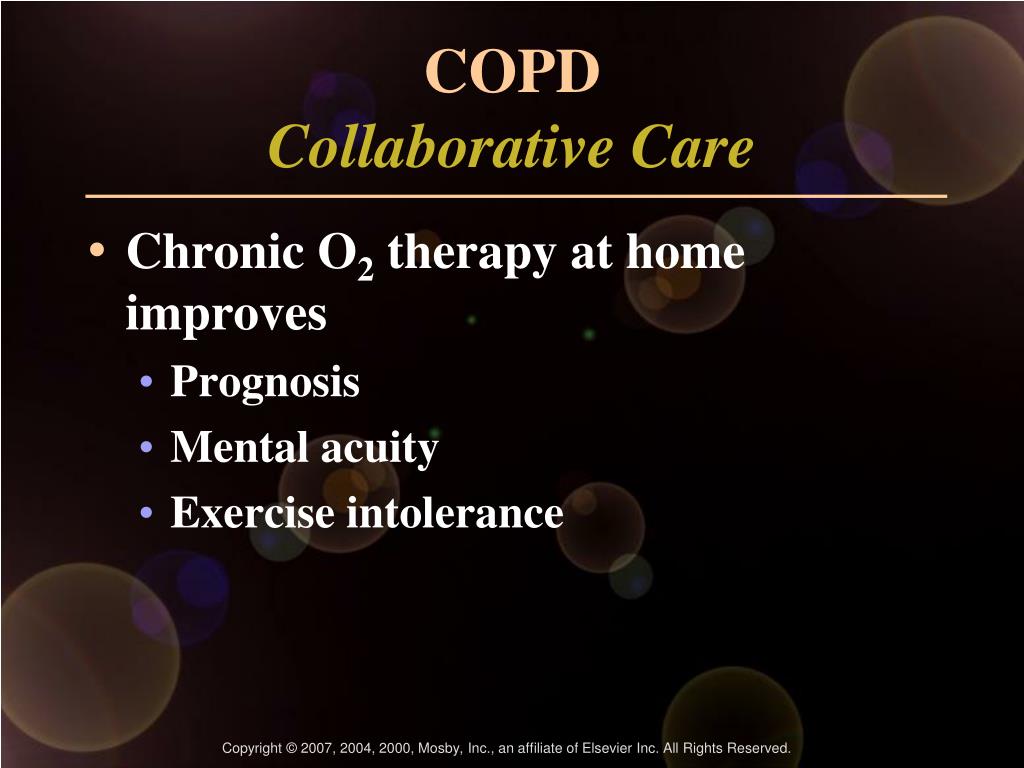 COPD
Collaborative Care

• Chronic $O_2$ therapy at home improves
  • Prognosis
  • Mental acuity
  • Exercise intolerance

Copyright © 2007, 2004, 2000, Mosby, Inc., an affiliate of Elsevier Inc. All Rights Reserved.